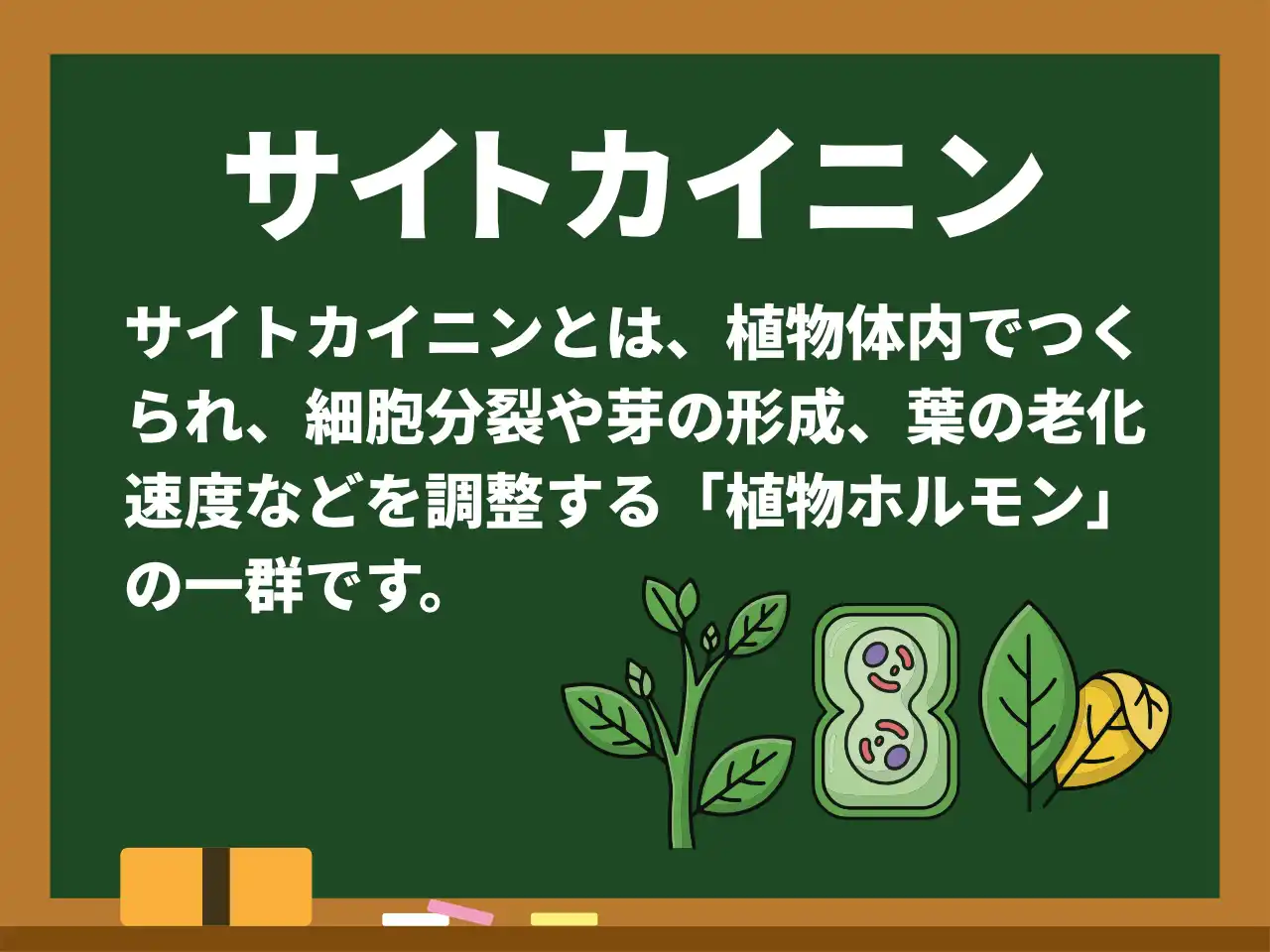 サイトカイニン

サイトカイニンとは、植物体内でつくられ、細胞分裂や芽の形成、葉の老化速度などを調整する「植物ホルモン」の一群です。